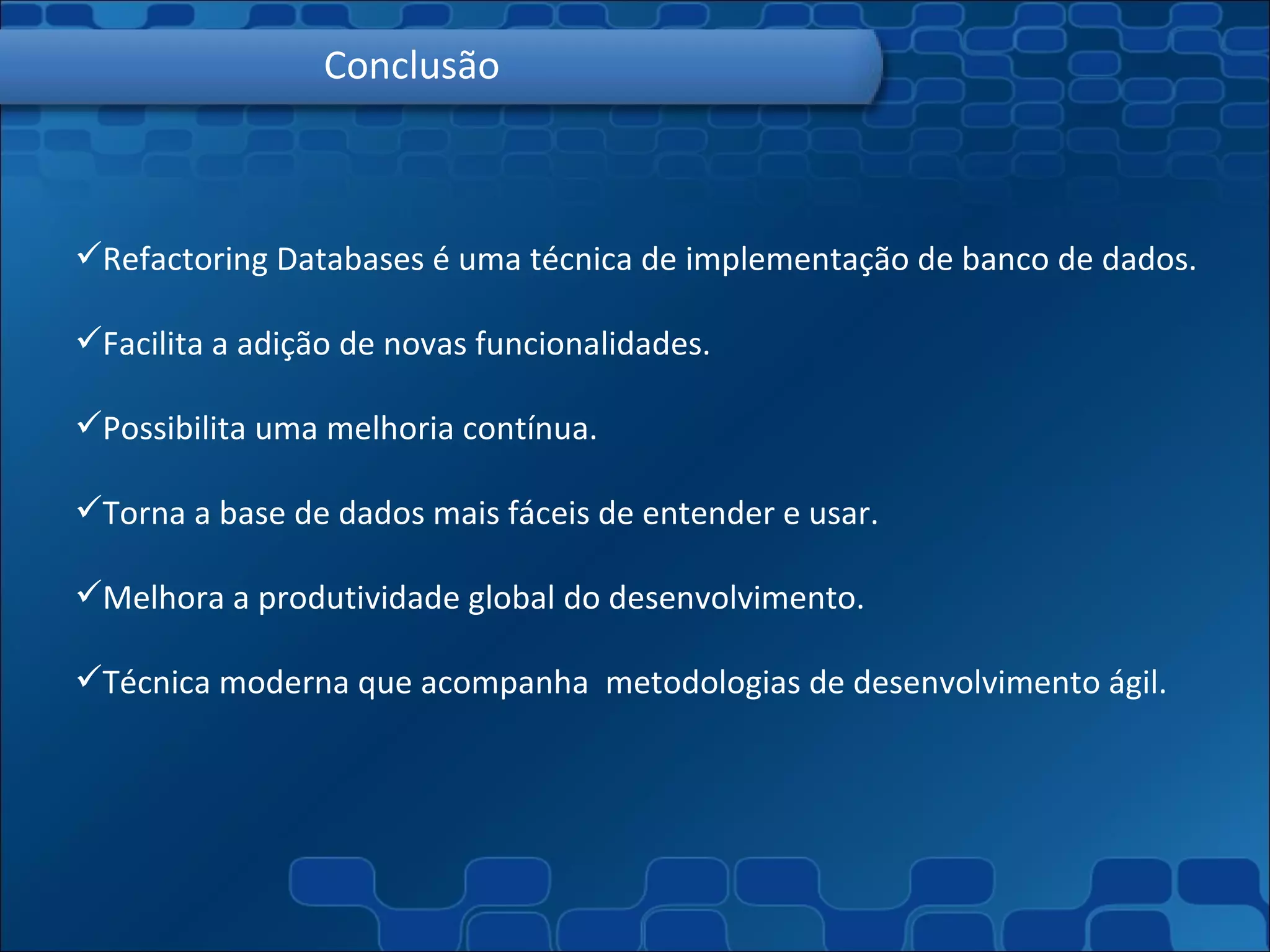 Conclusão

✓Refactoring Databases é uma técnica de implementação de banco de dados.

✓Facilita a adição de novas funcionalidades.

✓Possibilita uma melhoria contínua.

✓Torna a base de dados mais fáceis de entender e usar.

✓Melhora a produtividade global do desenvolvimento.

✓Técnica moderna que acompanha metodologias de desenvolvimento ágil.